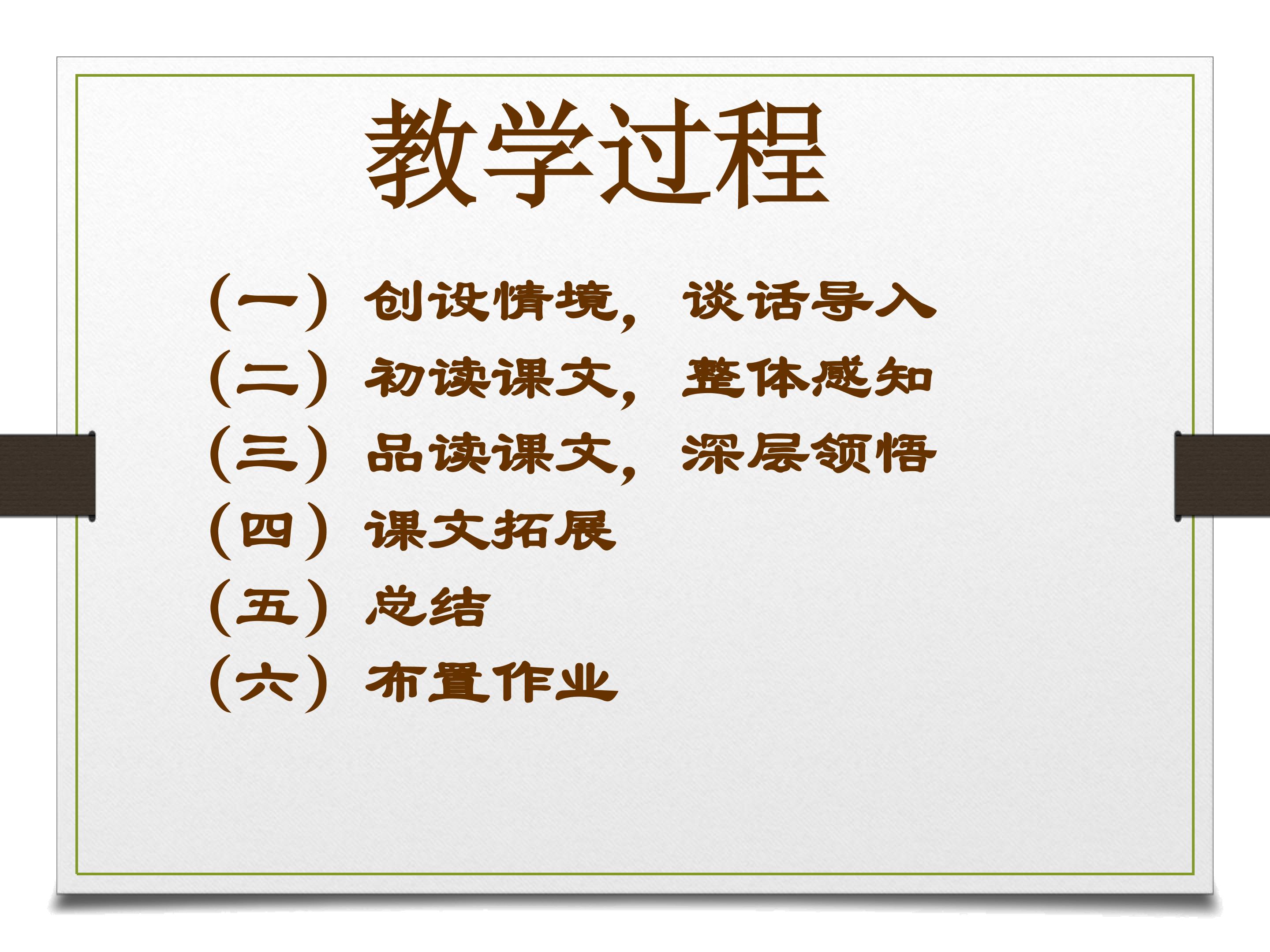 教学过程

（一）创设情境，谈话导入

（二）初读课文，整体感知

（三）品读课文，深层领悟

（四）课文拓展

（五）总结

（六）布置作业